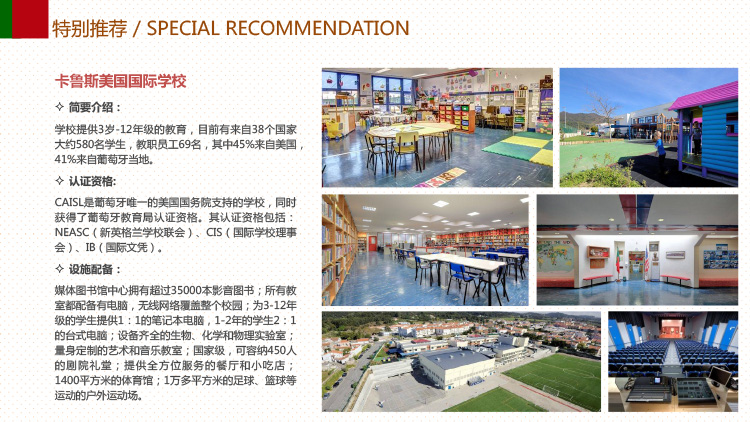 特别推荐 / SPECIAL RECOMMENDATION

卡鲁斯美国国际学校

✧ 简要介绍：

学校提供3岁-12年级的教育，目前有来自38个国家大约580名学生，教职员工69名，其中45%来自美国，41%来自葡萄牙当地。

✧ 认证资格:

CAISL是葡萄牙唯一的美国国务院支持的学校，同时获得了葡萄牙教育局认证资格。其认证资格包括：NEASC（新英格兰学校联会）、CIS（国际学校理事会）、IB（国际文凭）。

✧ 设施配备：

媒体图书馆中心拥有超过35000本影音图书；所有教室都配备有电脑，无线网络覆盖整个校园；为3-12年级的学生提供1：1的笔记本电脑，1-2年的学生2：1的台式电脑；设备齐全的生物、化学和物理实验室；量身定制的艺术和音乐教室；国家级，可容纳450人的剧院礼堂；提供全方位服务的餐厅和小吃店；1400平方米的体育馆；1万多平方米的足球、篮球等运动的户外运动场。